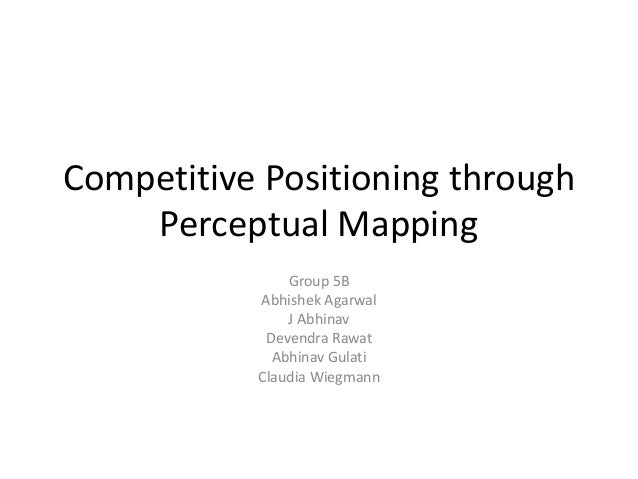 Competitive Positioning through Perceptual Mapping

Group 5B
Abhishek Agarwal
J Abhinav
Devendra Rawat
Abhinav Gulati
Claudia Wiegmann